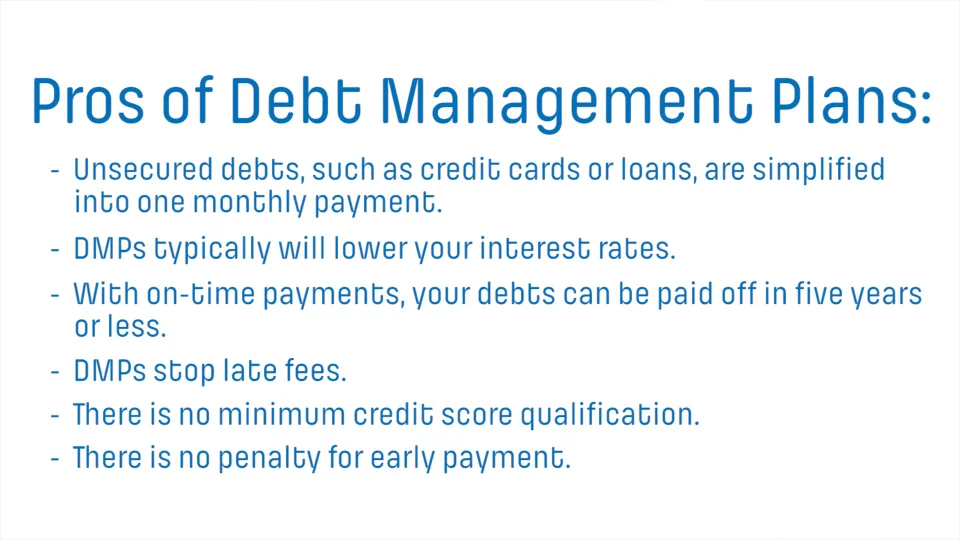 Pros of Debt Management Plans:

- Unsecured debts, such as credit cards or loans, are simplified into one monthly payment.
- DMPs typically will lower your interest rates.
- With on-time payments, your debts can be paid off in five years or less.
- DMPs stop late fees.
- There is no minimum credit score qualification.
- There is no penalty for early payment.